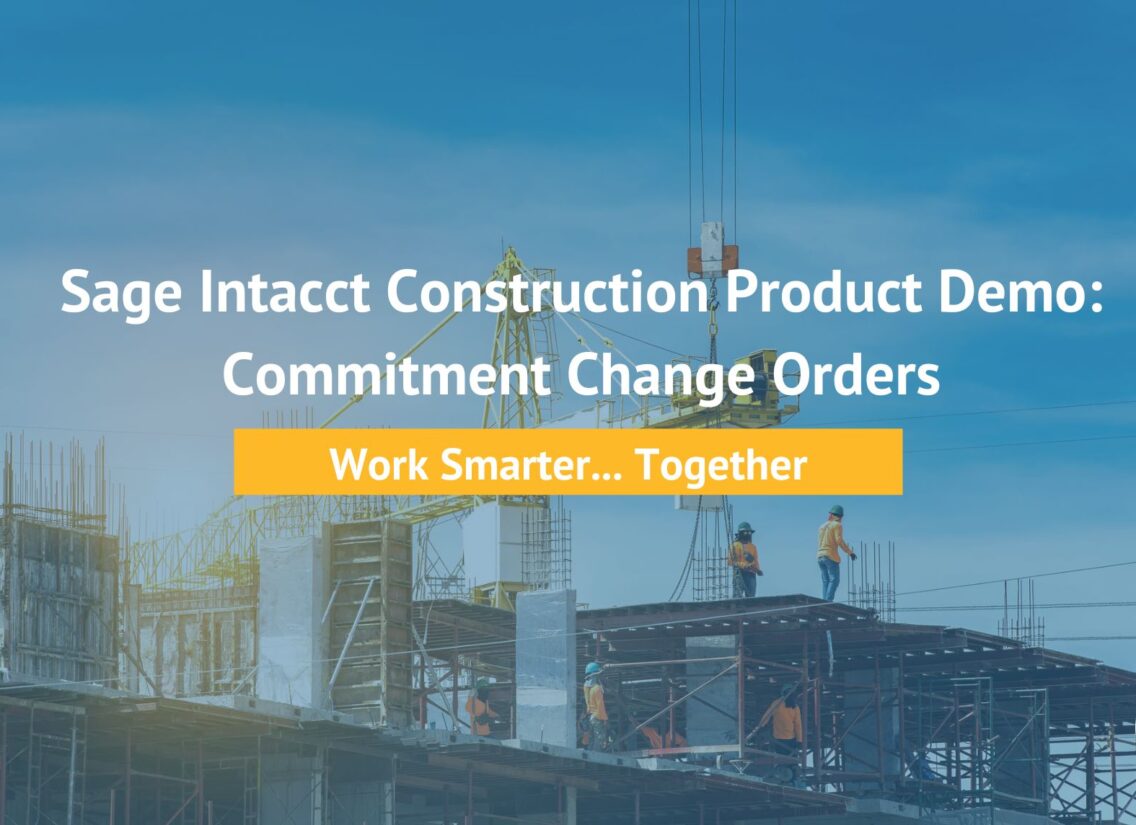 Sage Intacct Construction Product Demo: Commitment Change Orders

Work Smarter... Together